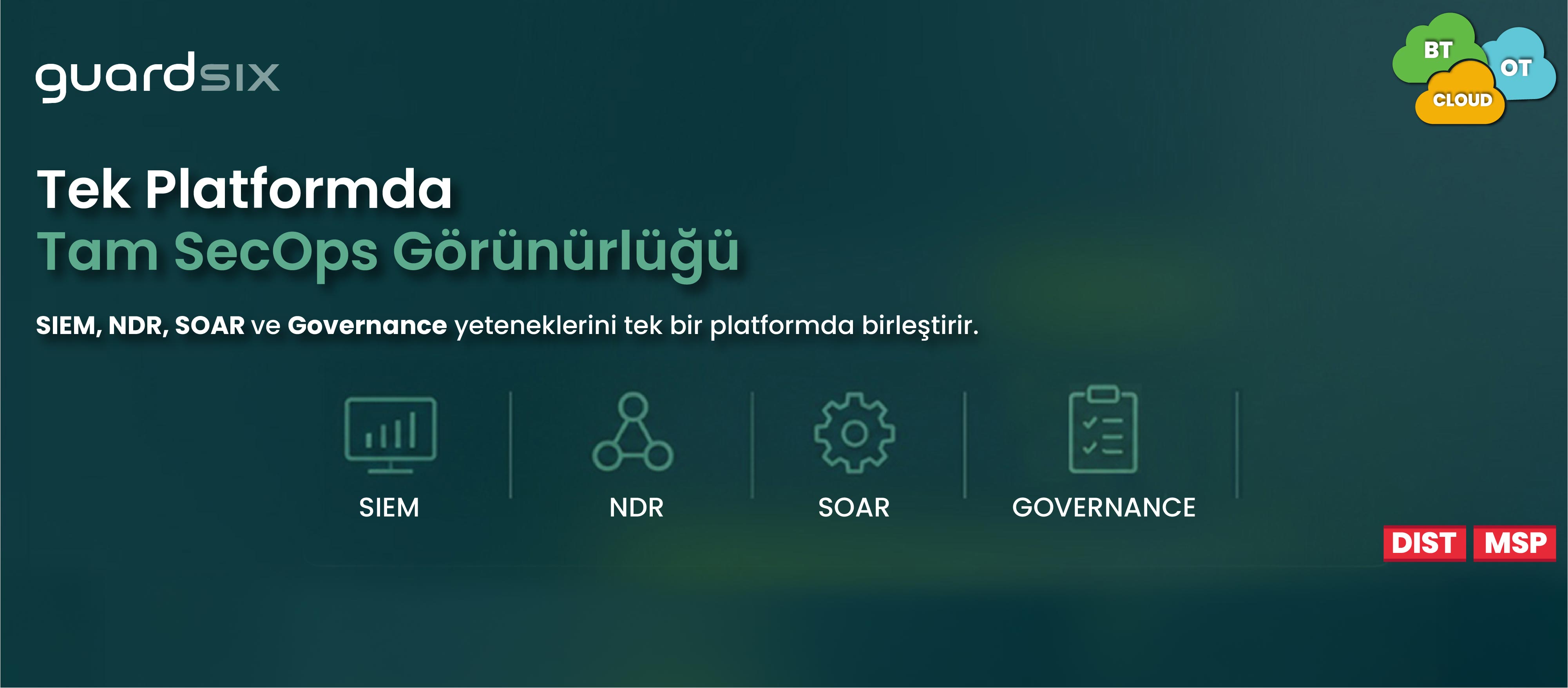 guardsix

BT
OT
CLOUD

Tek Platformda
Tam SecOps Görünürlüğü

SIEM, NDR, SOAR ve Governance yeteneklerini tek bir platformda birleştirir.

SIEM
NDR
SOAR
GOVERNANCE

DIST MSP